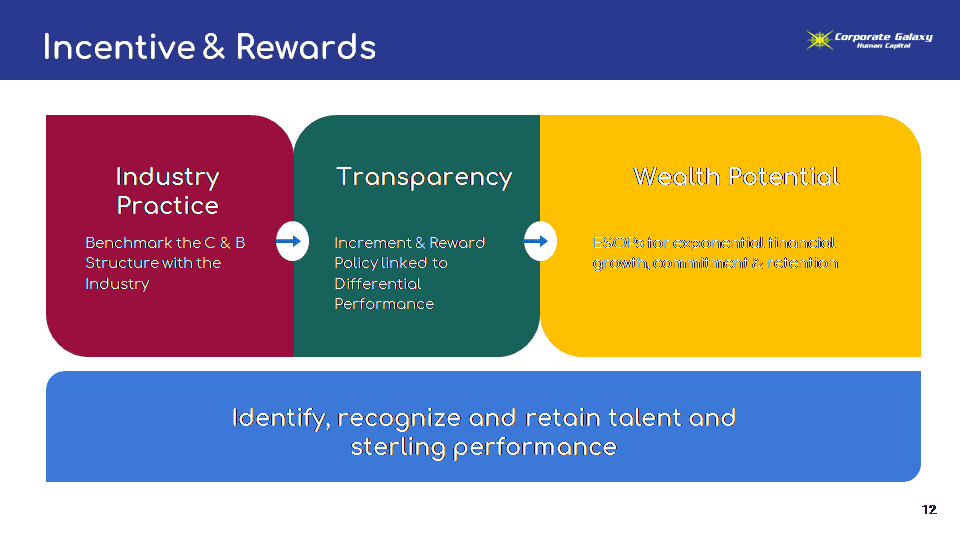 Incentive & Rewards

Corporate Galaxy
Human Capital

Industry Practice

Benchmark the C & B Structure with the Industry

Transparency

Increment & Reward Policy linked to Differential Performance

Wealth Potential

ESOPs for exponential financial growth, commitment & retention

Identify, recognize and retain talent and sterling performance

12